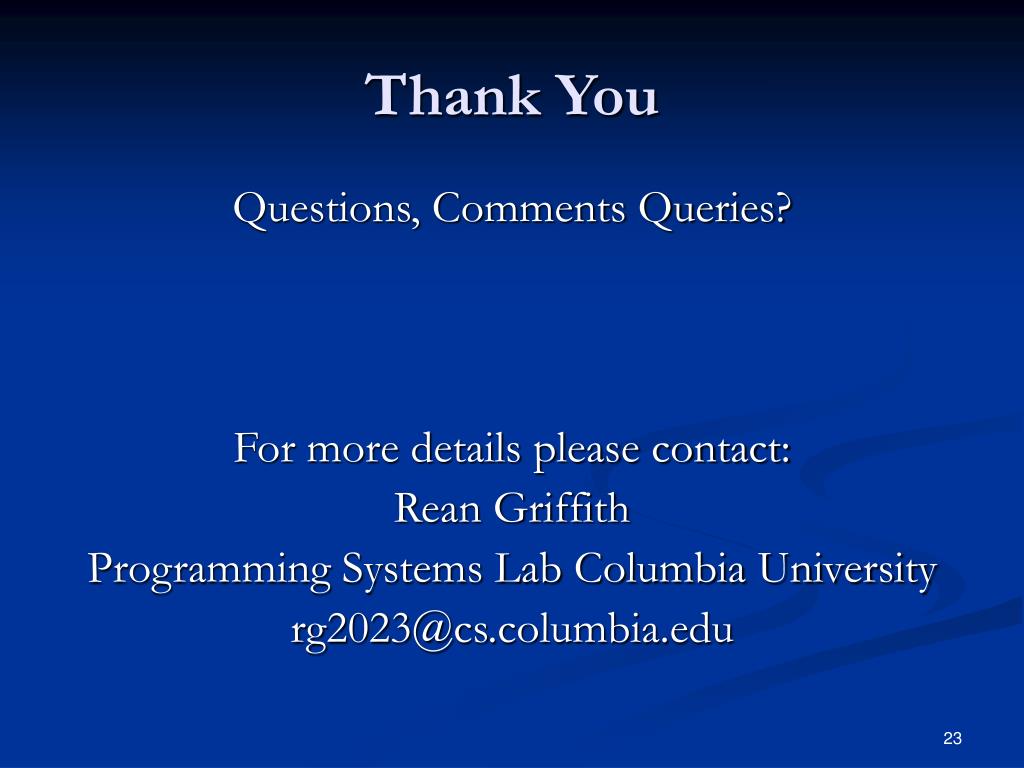 Thank You

Questions, Comments Queries?

For more details please contact:
Rean Griffith
Programming Systems Lab Columbia University
rg2023@cs.columbia.edu

23